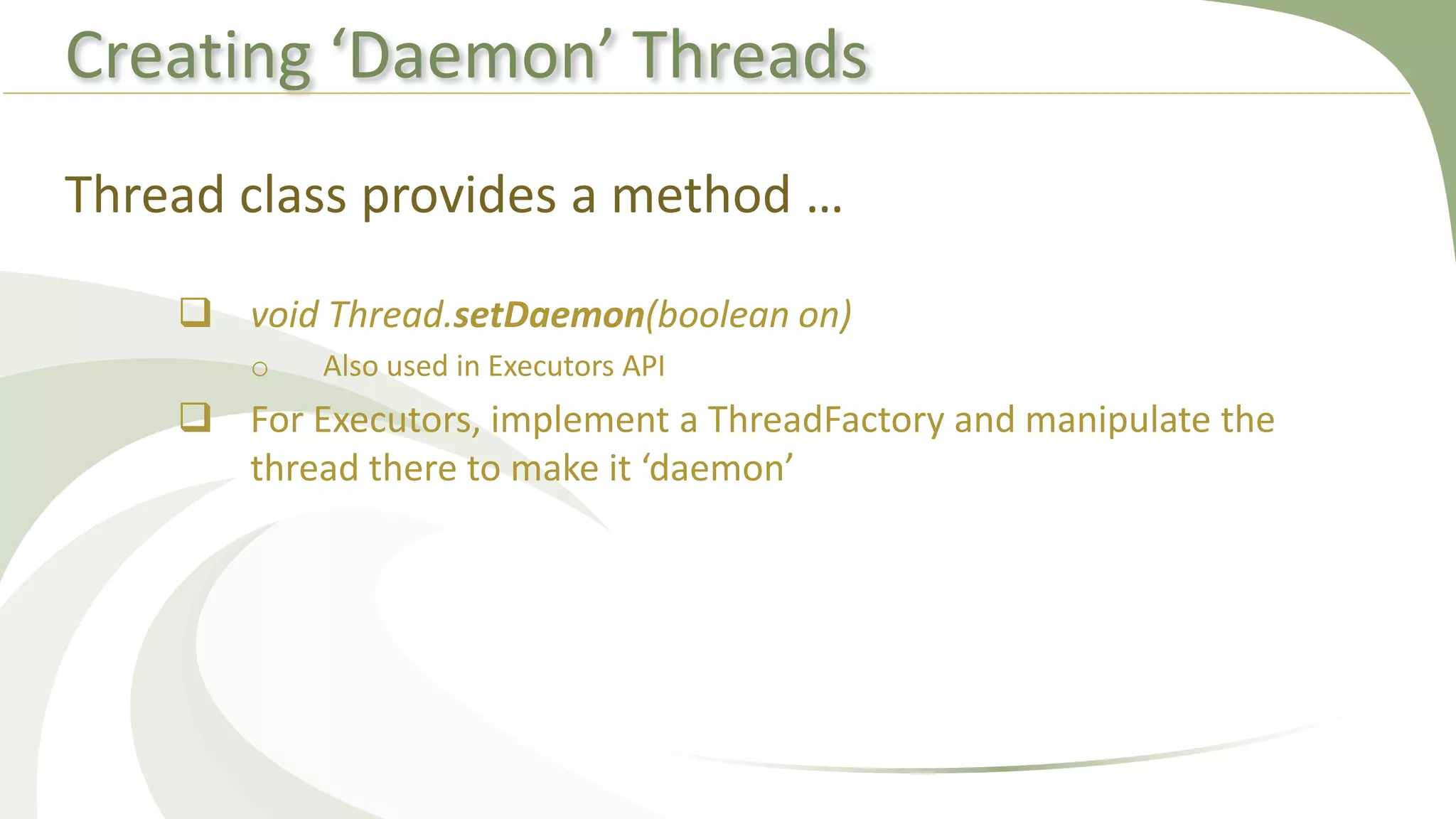 Creating ‘Daemon’ Threads

Thread class provides a method …

❑ void Thread.setDaemon(boolean on)

○ Also used in Executors API

❑ For Executors, implement a ThreadFactory and manipulate the thread there to make it ‘daemon’